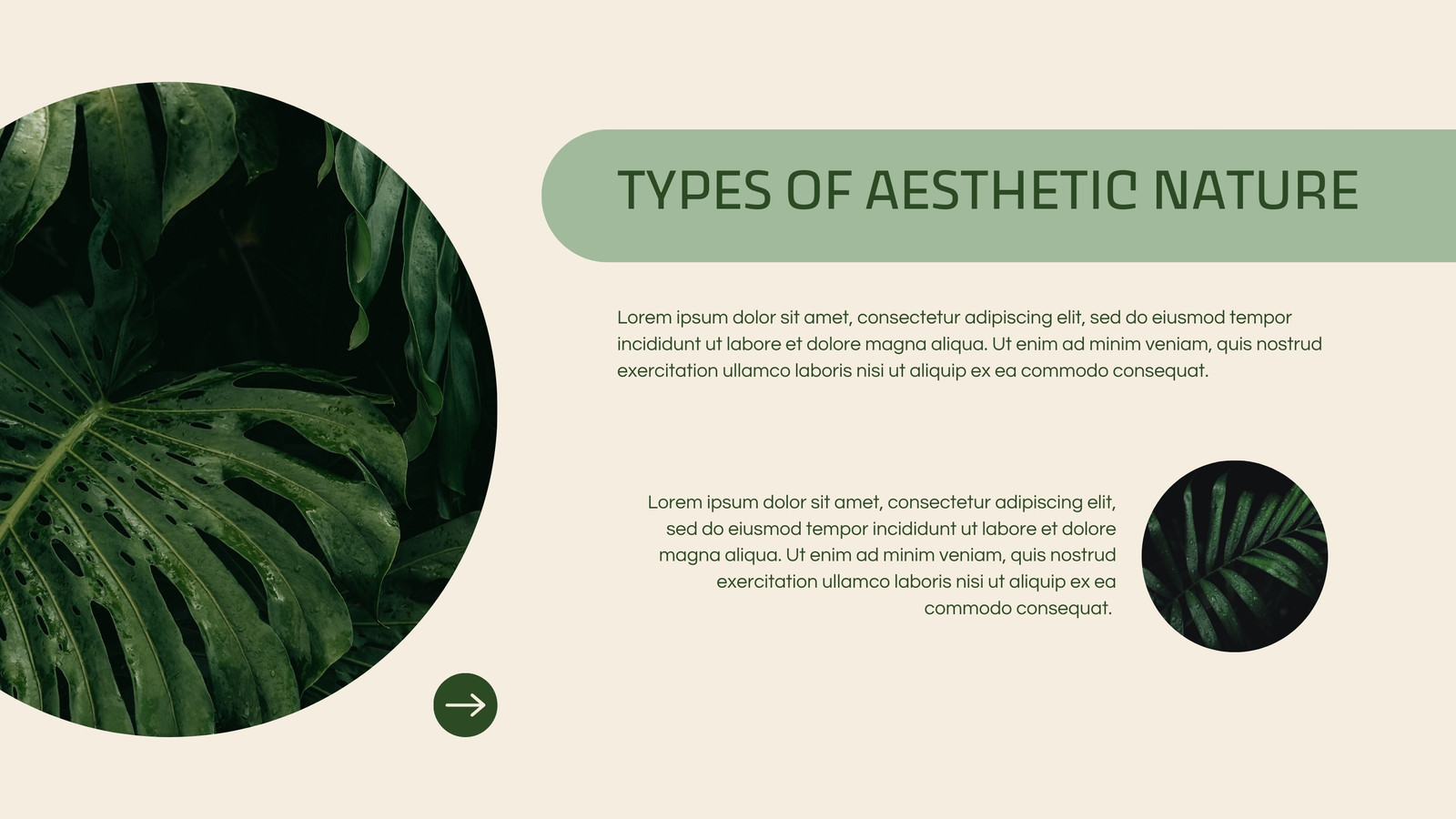 TYPES OF AESTHETIC NATURE

Lorem ipsum dolor sit amet, consectetur adipiscing elit, sed do eiusmod tempor incididunt ut labore et dolore magna aliqua. Ut enim ad minim veniam, quis nostrud exercitation ullamco laboris nisi ut aliquip ex ea commodo consequat.

Lorem ipsum dolor sit amet, consectetur adipiscing elit, sed do eiusmod tempor incididunt ut labore et dolore magna aliqua. Ut enim ad minim veniam, quis nostrud exercitation ullamco laboris nisi ut aliquip ex ea commodo consequat.